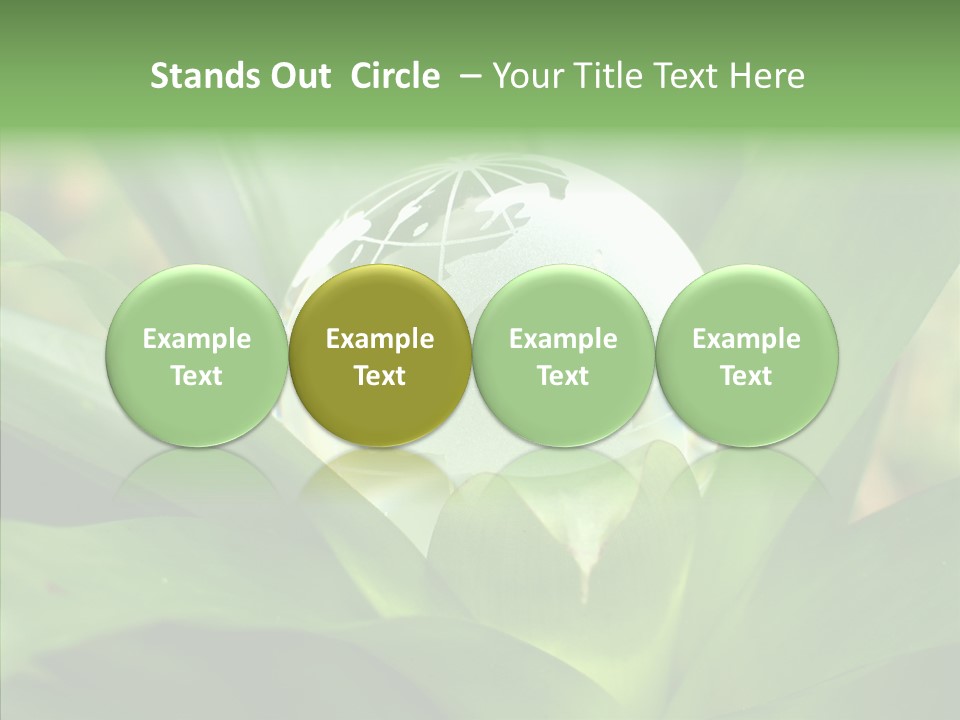 Stands Out  Circle  – Your Title Text Here

Example Text

Example Text

Example Text

Example Text